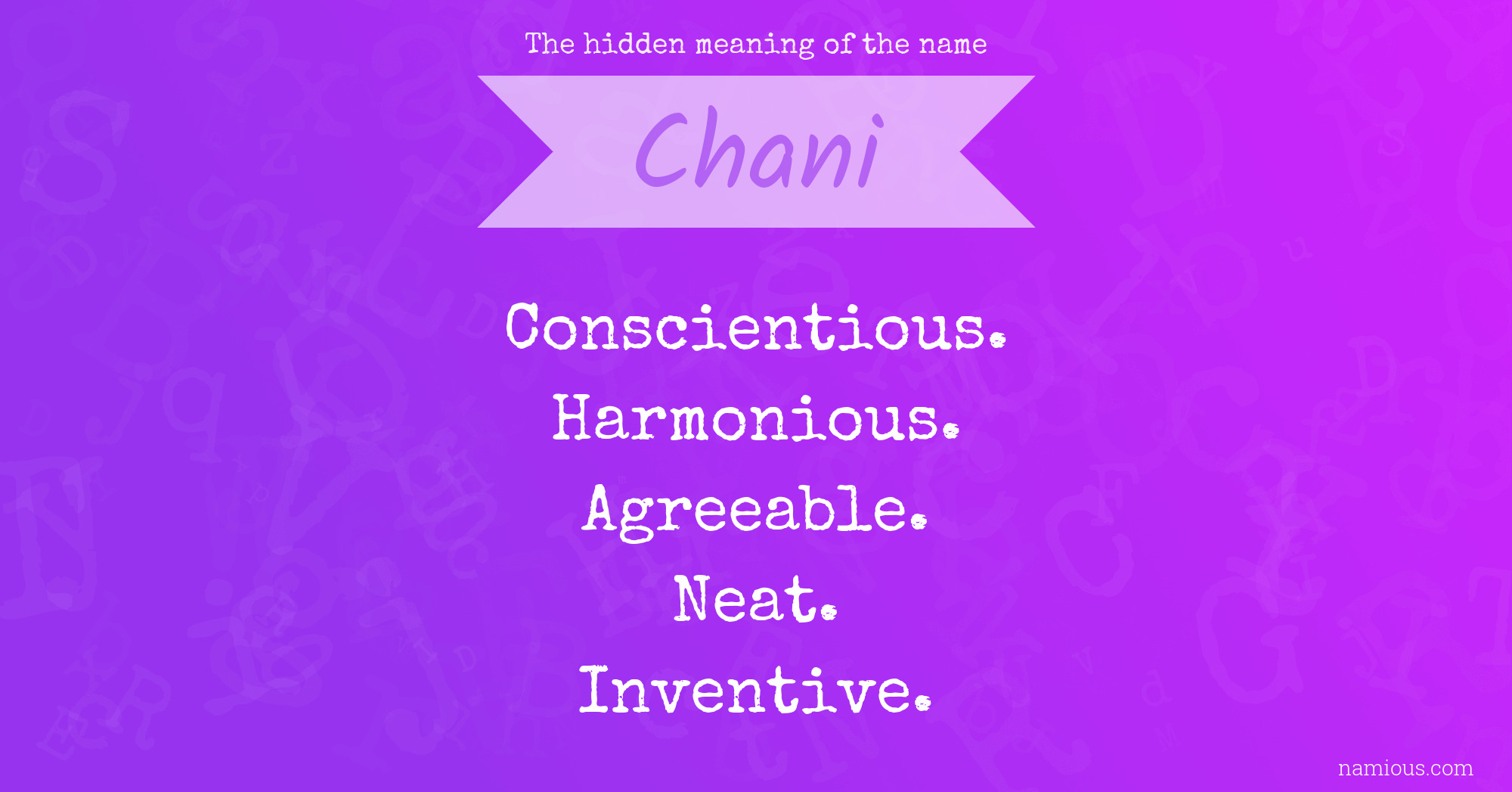 The hidden meaning of the name

Chani

Conscientious.
Harmonious.
Agreeable.
Neat.
Inventive.

namious.com